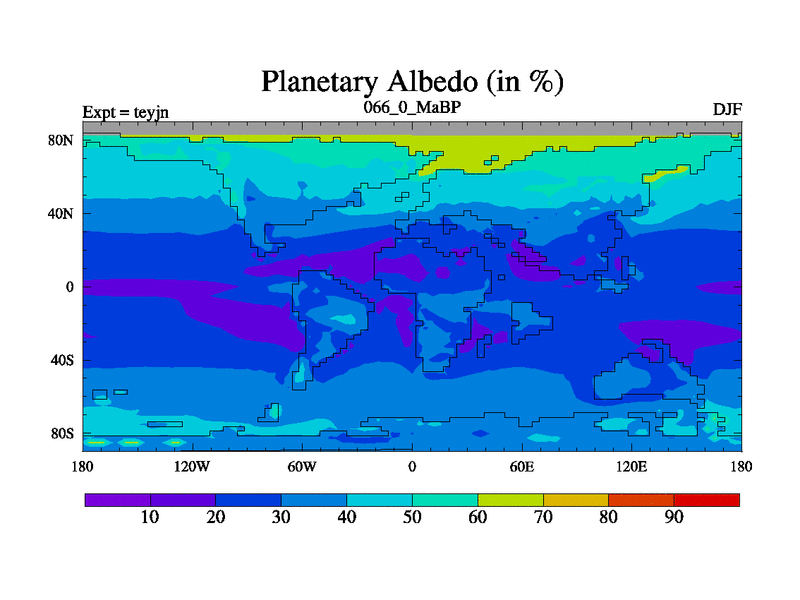 Planetary Albedo (in %)

Expt = teyjn
066_0_MaBP
DJF

80N
40N
0
40S
80S

180
120W
60W
0
60E
120E
180

10
20
30
40
50
60
70
80
90